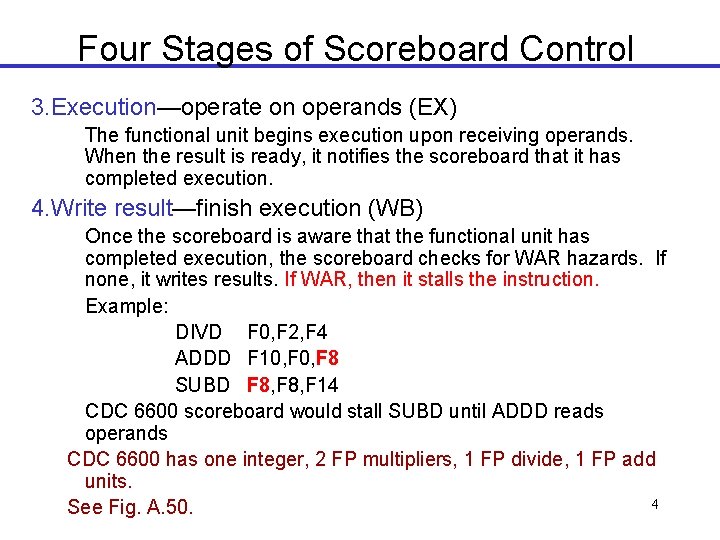 Four Stages of Scoreboard Control

3.Execution—operate on operands (EX)

The functional unit begins execution upon receiving operands. When the result is ready, it notifies the scoreboard that it has completed execution.

4.Write result—finish execution (WB)

Once the scoreboard is aware that the functional unit has completed execution, the scoreboard checks for WAR hazards. If none, it writes results. If WAR, then it stalls the instruction.

Example:

DIVD F0,F2,F4
ADDD F10,F0,F8
SUBD F8,F8,F14

CDC 6600 scoreboard would stall SUBD until ADDD reads operands

CDC 6600 has one integer, 2 FP multipliers, 1 FP divide, 1 FP add units.

See Fig. A.50.

4